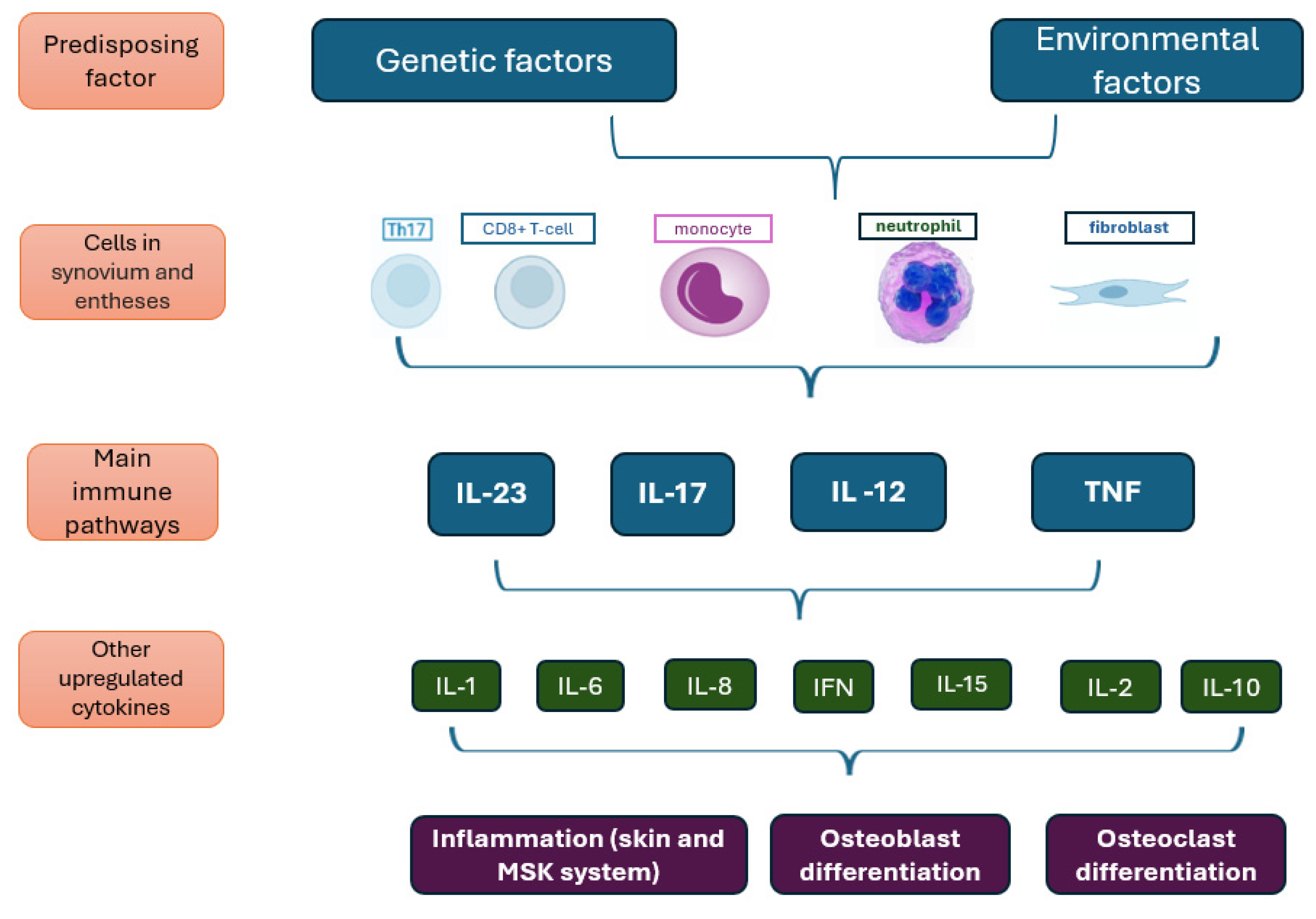 Predisposing factor

Genetic factors

Environmental factors

Cells in synovium and entheses

Th17

CD8+ T-cell

monocyte

neutrophil

fibroblast

Main immune pathways

IL-23

IL-17

IL -12

TNF

Other upregulated cytokines

IL-1

IL-6

IL-8

IFN

IL-15

IL-2

IL-10

Inflammation (skin and MSK system)

Osteoblast differentiation

Osteoclast differentiation